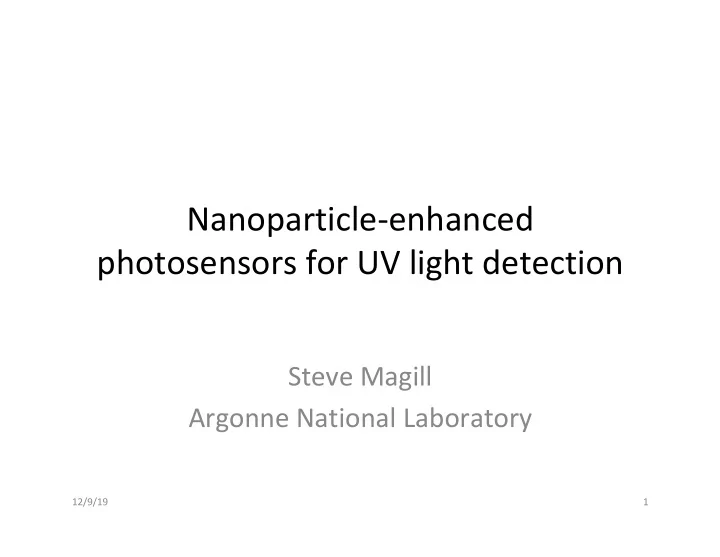 Nanoparticle-enhanced photosensors for UV light detection

Steve Magill
Argonne National Laboratory

12/9/19

1